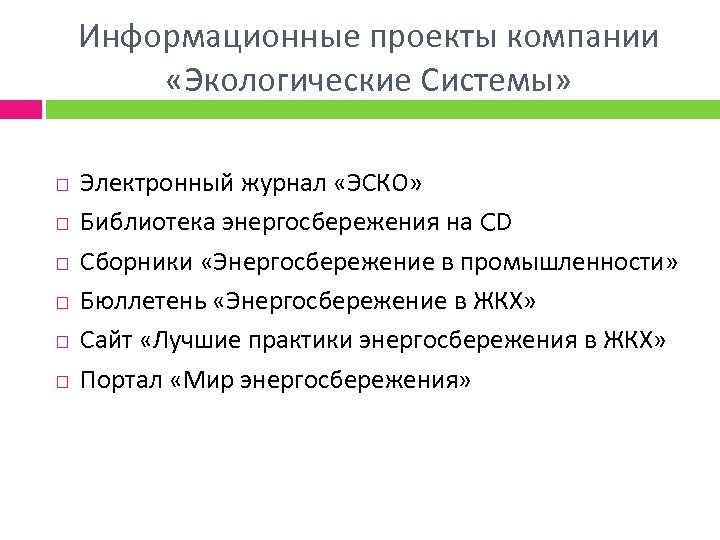 Информационные проекты компании «Экологические Системы»

□ Электронный журнал «ЭСКО»
□ Библиотека энергосбережения на CD
□ Сборники «Энергосбережение в промышленности»
□ Бюллетень «Энергосбережение в ЖКХ»
□ Сайт «Лучшие практики энергосбережения в ЖКХ»
□ Портал «Мир энергосбережения»